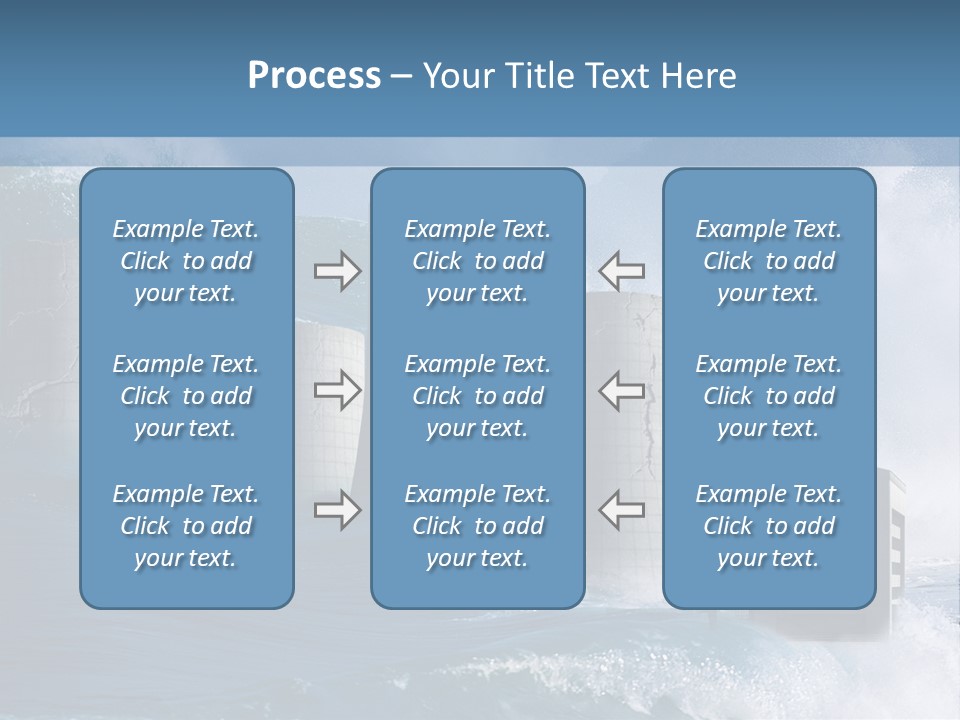 Process – Your Title Text Here

Example Text. Click to add your text.

Example Text. Click to add your text.

Example Text. Click to add your text.

Example Text. Click to add your text.

Example Text. Click to add your text.

Example Text. Click to add your text.

Example Text. Click to add your text.

Example Text. Click to add your text.

Example Text. Click to add your text.